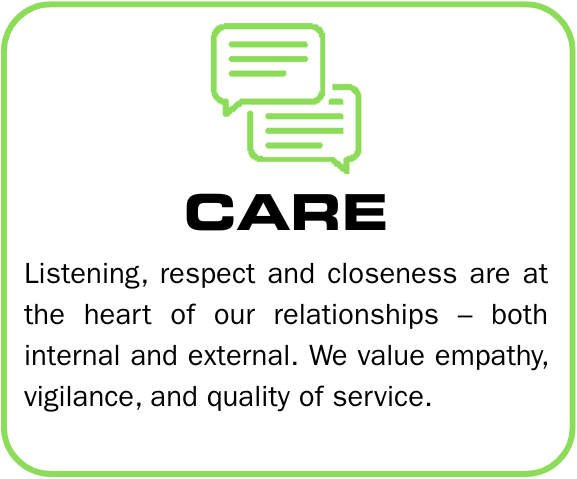 CARE

Listening, respect and closeness are at the heart of our relationships – both internal and external. We value empathy, vigilance, and quality of service.